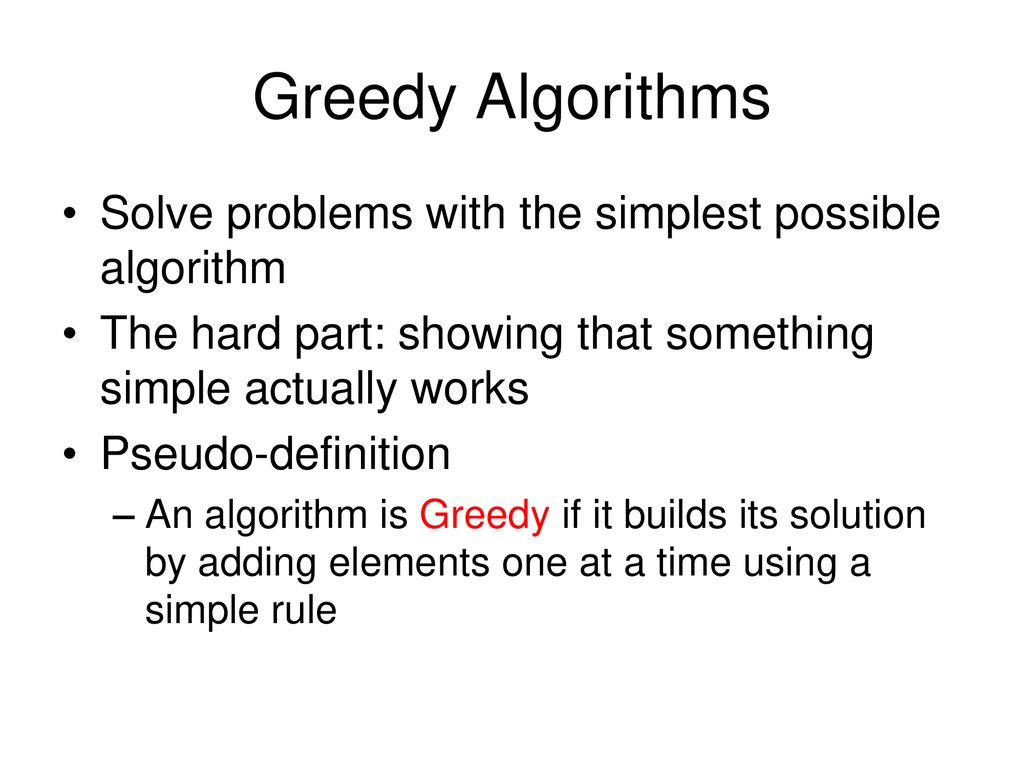 Greedy Algorithms

• Solve problems with the simplest possible algorithm
• The hard part: showing that something simple actually works
• Pseudo-definition
– An algorithm is Greedy if it builds its solution by adding elements one at a time using a simple rule